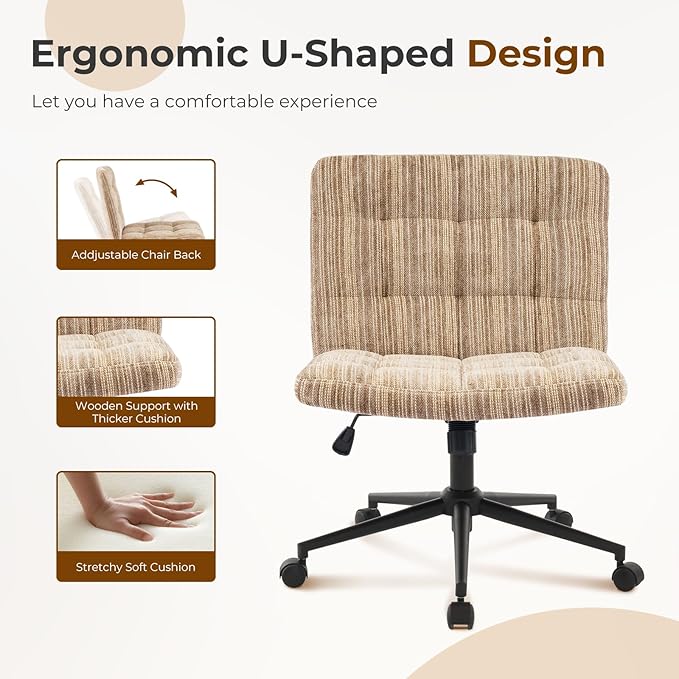 Ergonomic U-Shaped Design

Let you have a comfortable experience

Addjustable Chair Back

Wooden Support with Thicker Cushion

Stretchy Soft Cushion